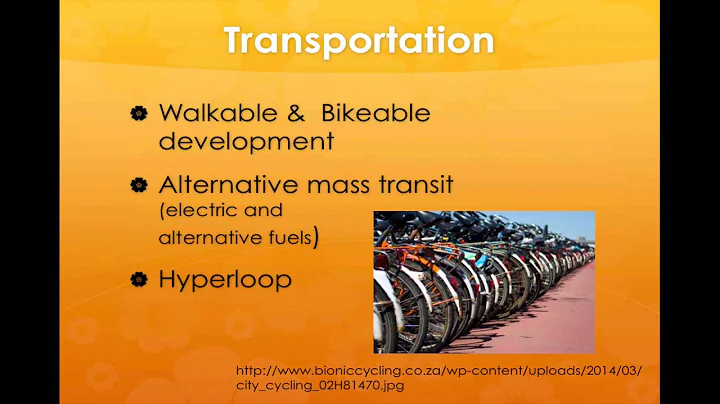 Transportation

Walkable & Bikeable development

Alternative mass transit (electric and alternative fuels)

Hyperloop

http://www.bioniccycling.co.za/wp-content/uploads/2014/03/city_cycling_02H81470.jpg